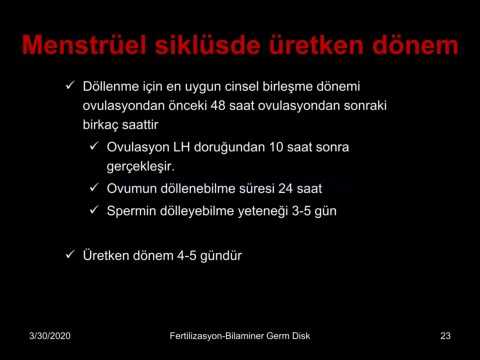 Menstrüel siklüsde üretken dönem

✓ Döllenme için en uygun cinsel birleşme dönemi ovulasyondan önceki 48 saat ovulasyondan sonraki birkaç saattir

✓ Ovulasyon LH doruğundan 10 saat sonra gerçekleşir.

✓ Ovumun döllenebilme süresi 24 saat

✓ Spermin dölleyebilme yeteneği 3-5 gün

✓ Üretken dönem 4-5 gündür

3/30/2020

Fertilizasyon-Bilaminer Germ Disk

23